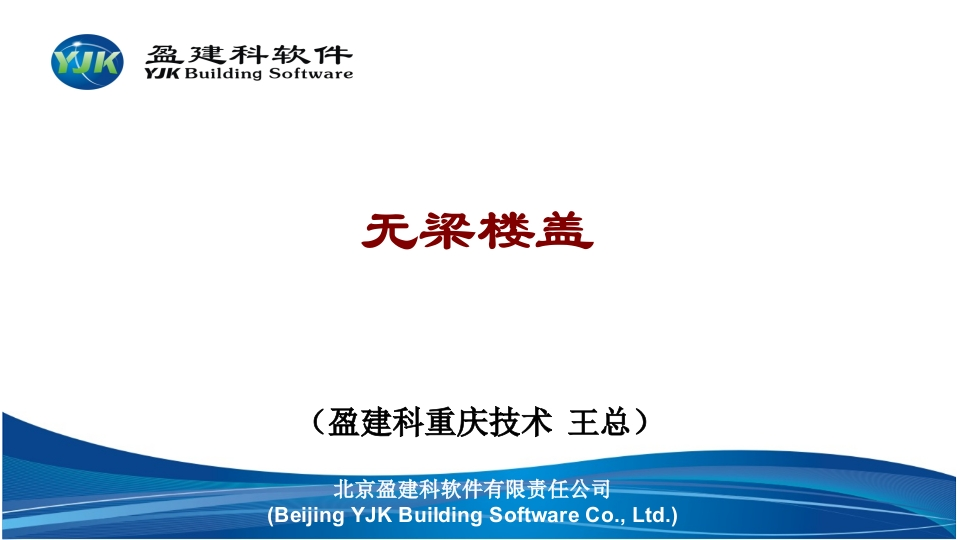 YJK 盈建科软件
YJK Building Software

无梁楼盖

（盈建科重庆技术 王总）

北京盈建科软件有限责任公司
(Beijing YJK Building Software Co., Ltd.)